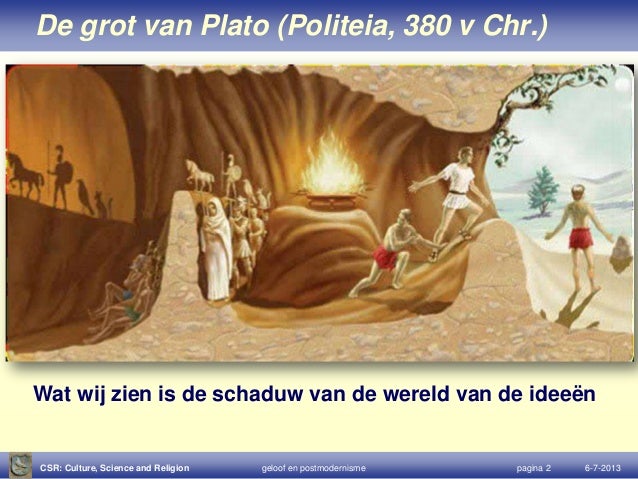 De grot van Plato (Politeia, 380 v Chr.)

Wat wij zien is de schaduw van de wereld van de ideeën

CSR: Culture, Science and Religion geloof en postmodernisme pagina 2 6-7-2013